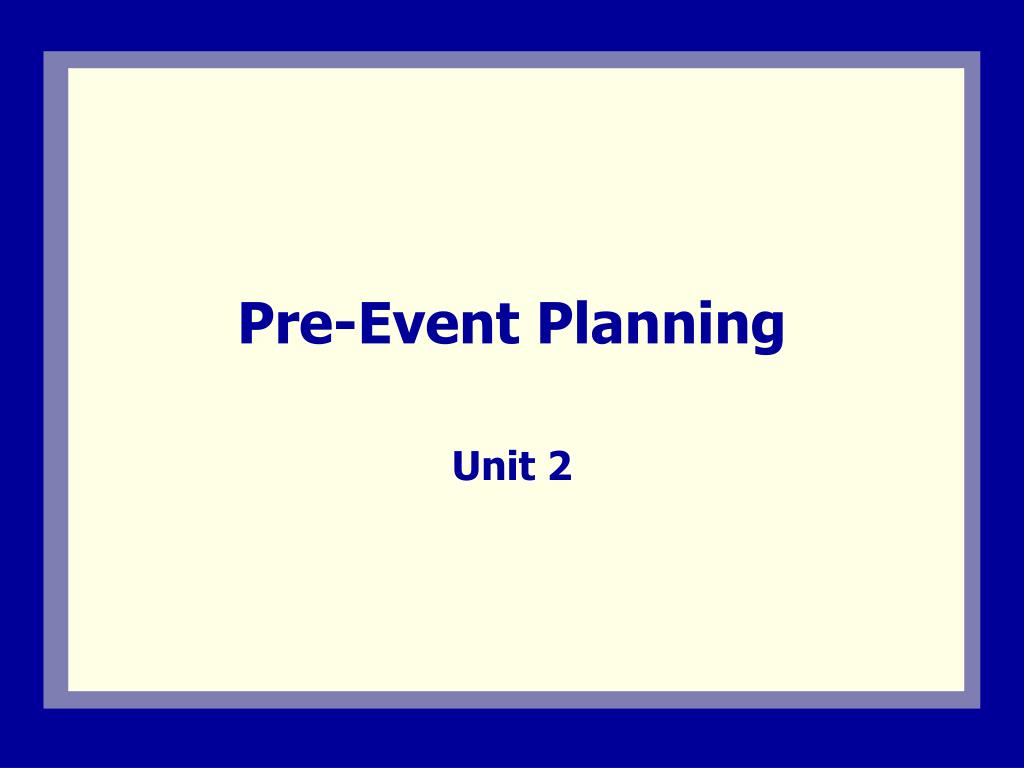 Pre-Event Planning

Unit 2